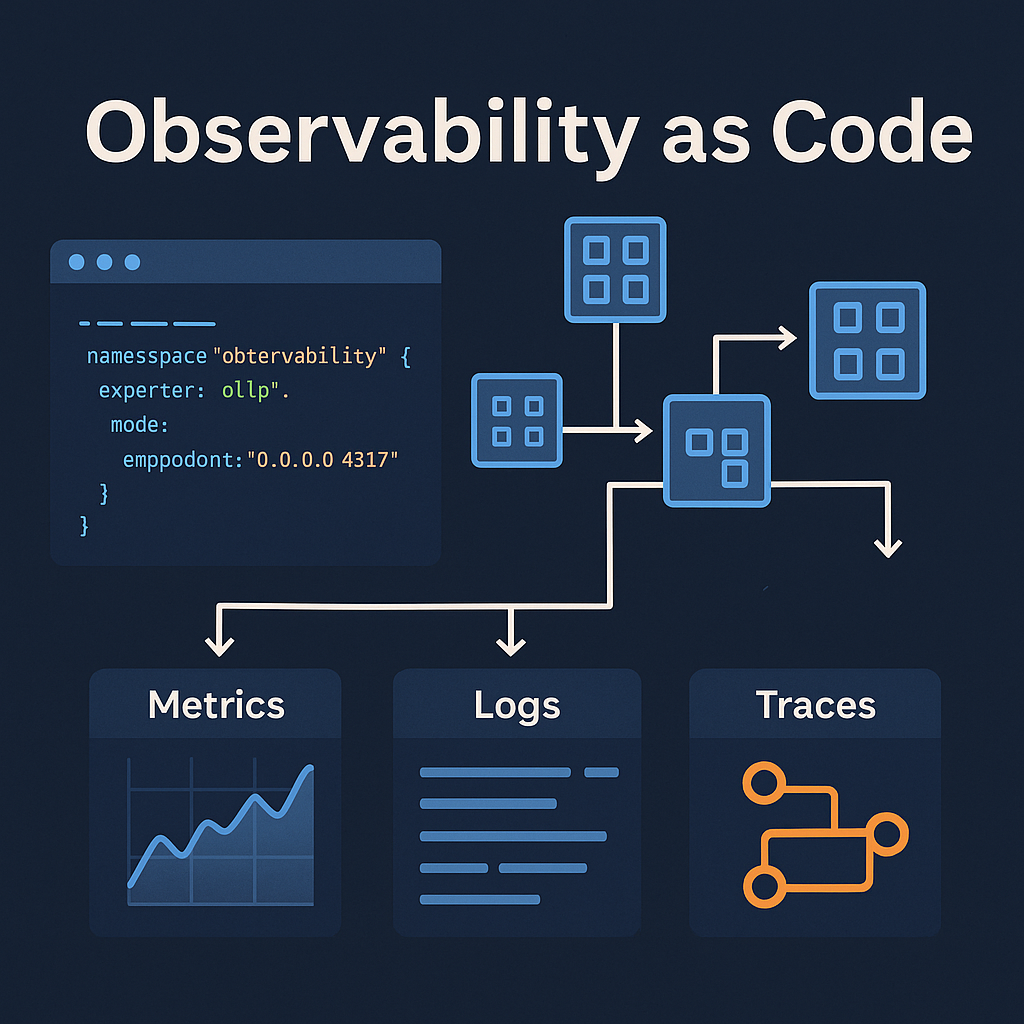 Observability as Code

namesspace "obtervability" {
experter: ollp".
mode:
emppodont:"0.0.0.0 4317"
}
}

Metrics

Logs

Traces